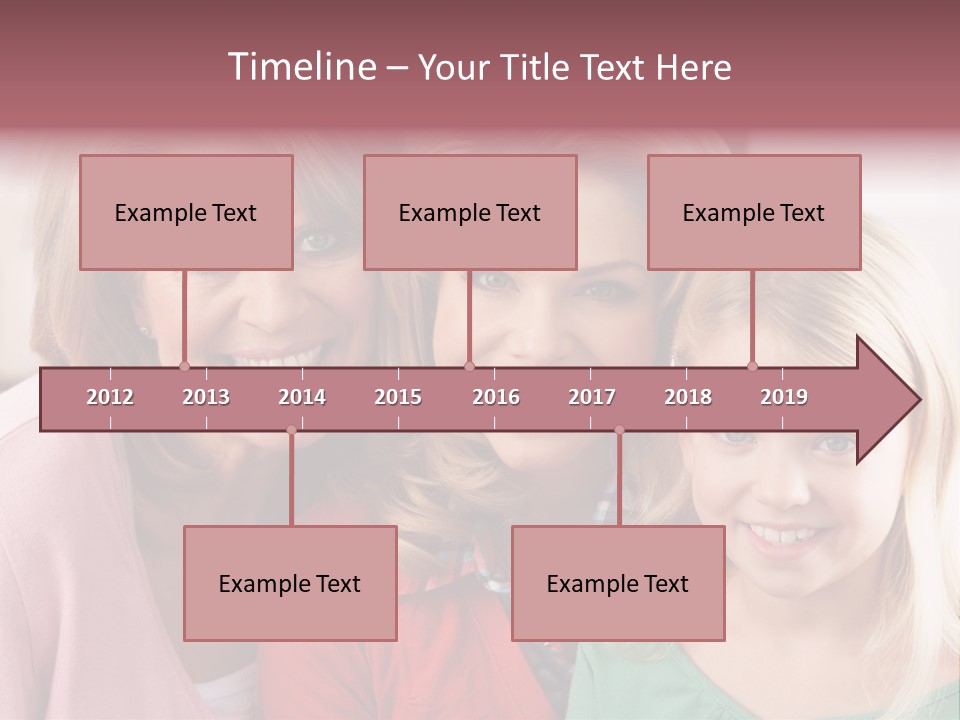 Timeline – Your Title Text Here

Example Text

Example Text

Example Text

2012 2013 2014 2015 2016 2017 2018 2019

Example Text

Example Text